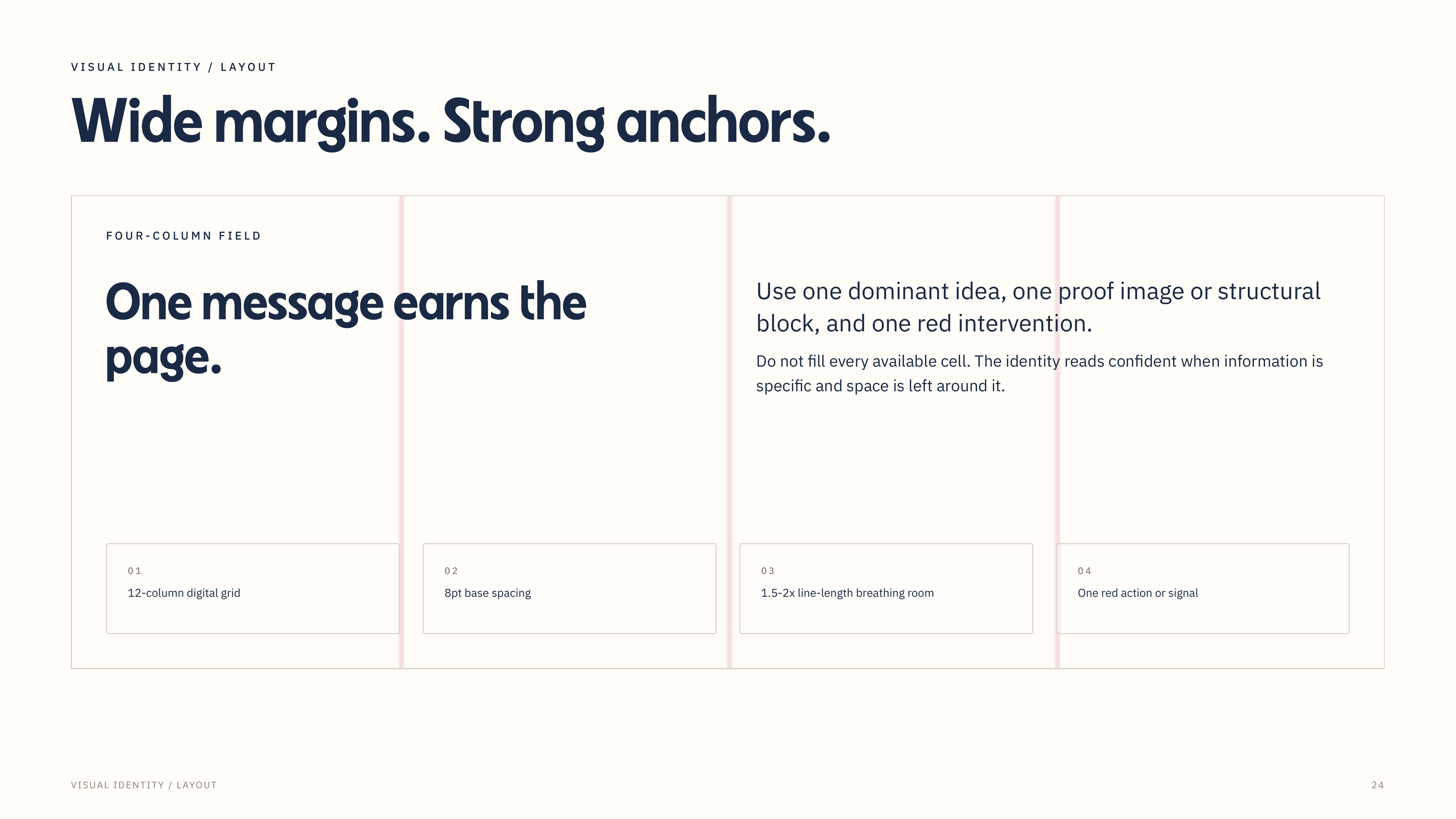 VISUAL IDENTITY / LAYOUT

Wide margins. Strong anchors.

FOUR-COLUMN FIELD

One message earns the page.

Use one dominant idea, one proof image or structural block, and one red intervention.

Do not fill every available cell. The identity reads confident when information is specific and space is left around it.

01
12-column digital grid

02
8pt base spacing

03
1.5-2x line-length breathing room

04
One red action or signal

VISUAL IDENTITY / LAYOUT

24